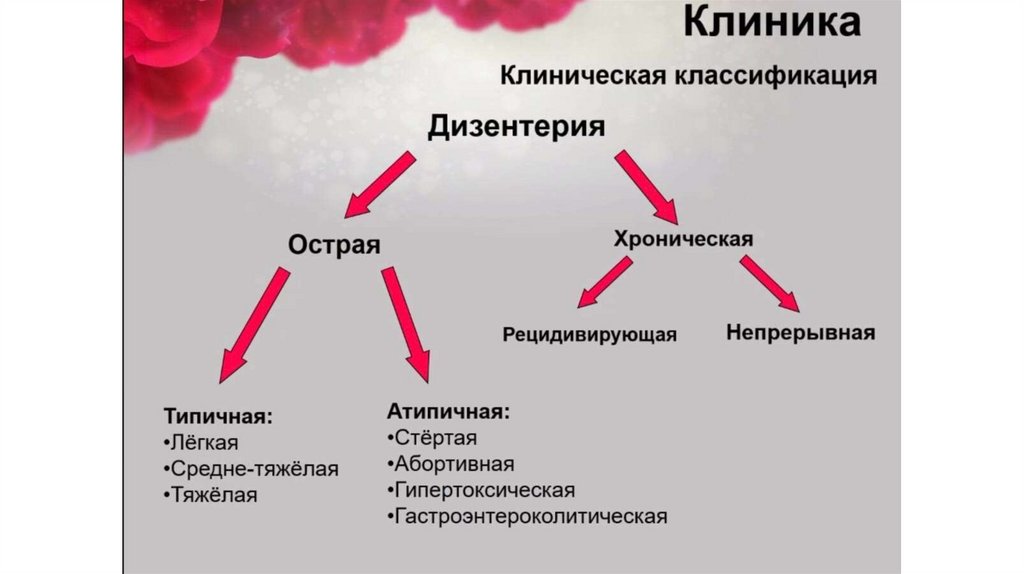 Клиника

Клиническая классификация

Дизентерия

Острая

Хроническая

Рецидивирующая

Непрерывная

Типичная:
•Лёгкая
•Средне-тяжёлая
•Тяжёлая

Атипичная:
•Стёртая
•Абортивная
•Гипертоксическая
•Гастроэнтероколитическая